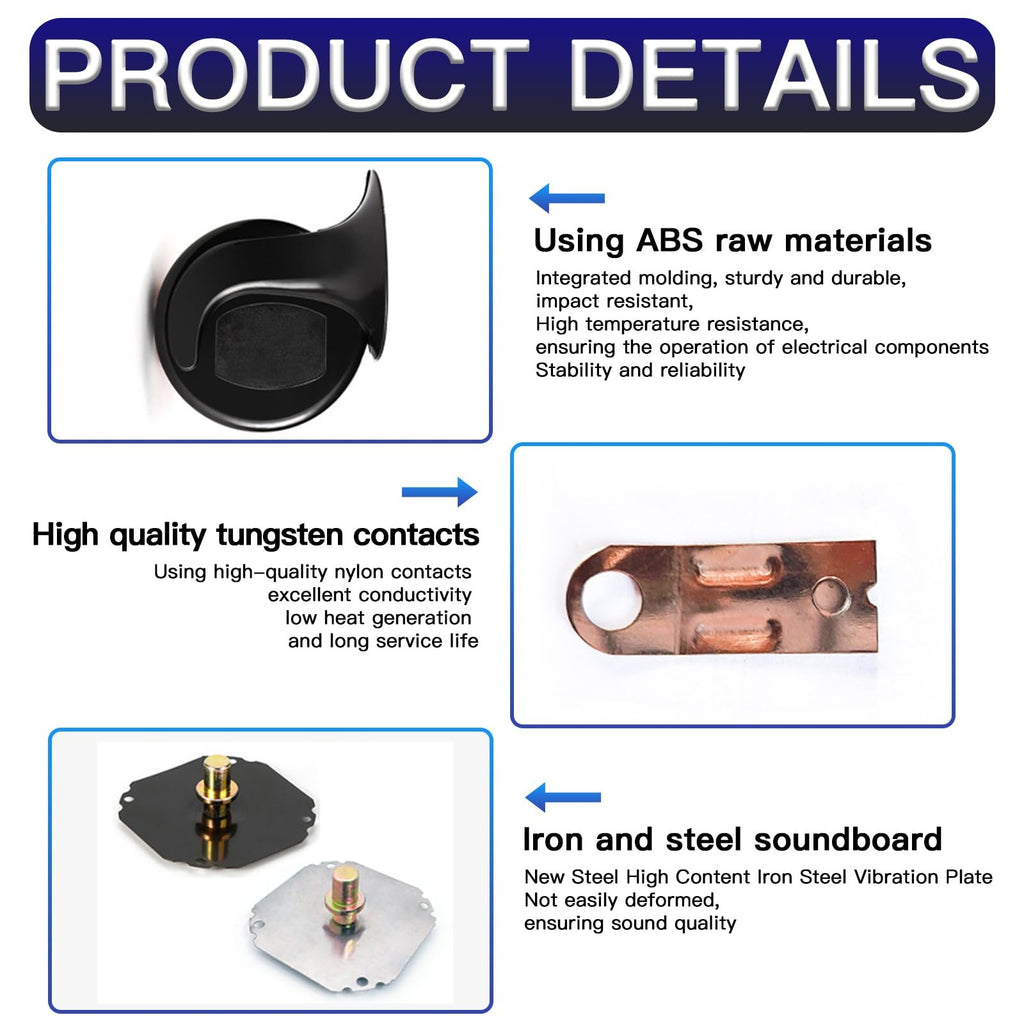 PRODUCT DETAILS

Using ABS raw materials

Integrated molding, sturdy and durable, impact resistant,
High temperature resistance,
ensuring the operation of electrical components
Stability and reliability

High quality tungsten contacts

Using high-quality nylon contacts
excellent conductivity
low heat generation
and long service life

Iron and steel soundboard

New Steel High Content Iron Steel Vibration Plate
Not easily deformed,
ensuring sound quality